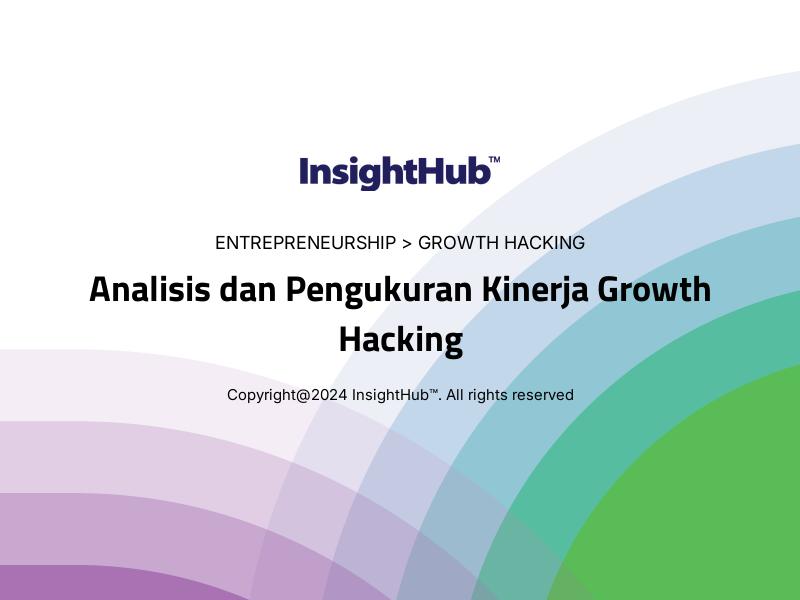 InsightHub™

ENTREPRENEURSHIP > GROWTH HACKING

Analisis dan Pengukuran Kinerja Growth Hacking

Copyright@2024 InsightHub™. All rights reserved